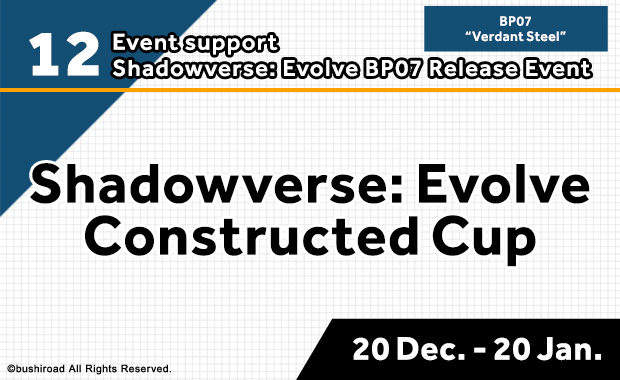 12 Event support
Shadowverse: Evolve BP07 Release Event

BP07
"Verdant Steel"

Shadowverse: Evolve
Constructed Cup

20 Dec. - 20 Jan.

©bushiroad All Rights Reserved.